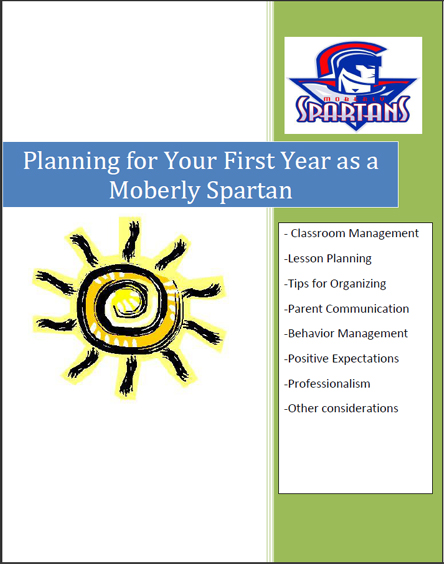 MOBERLY
SPARTANS

Planning for Your First Year as a Moberly Spartan

- Classroom Management
-Lesson Planning
-Tips for Organizing
-Parent Communication
-Behavior Management
-Positive Expectations
-Professionalism
-Other considerations